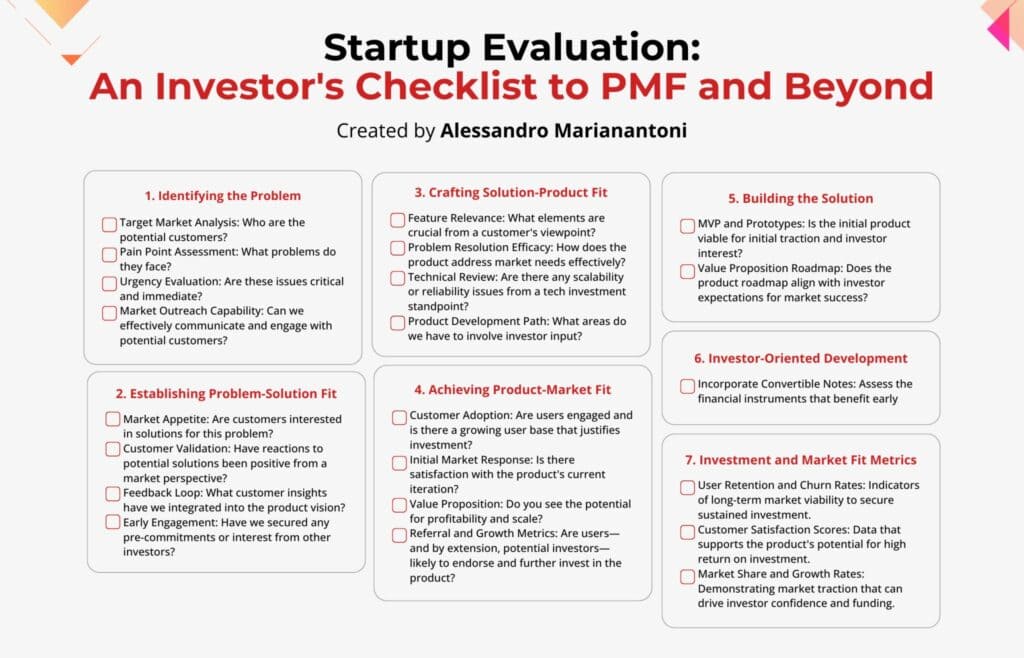 Startup Evaluation:
An Investor's Checklist to PMF and Beyond

Created by Alessandro Marianantoni

1. Identifying the Problem

Target Market Analysis: Who are the potential customers?
Pain Point Assessment: What problems do they face?
Urgency Evaluation: Are these issues critical and immediate?
Market Outreach Capability: Can we effectively communicate and engage with potential customers?

2. Establishing Problem-Solution Fit

Market Appetite: Are customers interested in solutions for this problem?
Customer Validation: Have reactions to potential solutions been positive from a market perspective?
Feedback Loop: What customer insights have we integrated into the product vision?
Early Engagement: Have we secured any pre-commitments or interest from other investors?

3. Crafting Solution-Product Fit

Feature Relevance: What elements are crucial from a customer's viewpoint?
Problem Resolution Efficacy: How does the product address market needs effectively?
Technical Review: Are there any scalability or reliability issues from a tech investment standpoint?
Product Development Path: What areas do we have to involve investor input?

4. Achieving Product-Market Fit

Customer Adoption: Are users engaged and is there a growing user base that justifies investment?
Initial Market Response: Is there satisfaction with the product's current iteration?
Value Proposition: Do you see the potential for profitability and scale?
Referral and Growth Metrics: Are users—and by extension, potential investors—likely to endorse and further invest in the product?

5. Building the Solution

MVP and Prototypes: Is the initial product viable for initial traction and investor interest?
Value Proposition Roadmap: Does the product roadmap align with investor expectations for market success?

6. Investor-Oriented Development

Incorporate Convertible Notes: Assess the financial instruments that benefit early

7. Investment and Market Fit Metrics

User Retention and Churn Rates: Indicators of long-term market viability to secure sustained investment.
Customer Satisfaction Scores: Data that supports the product's potential for high return on investment.
Market Share and Growth Rates: Demonstrating market traction that can drive investor confidence and funding.